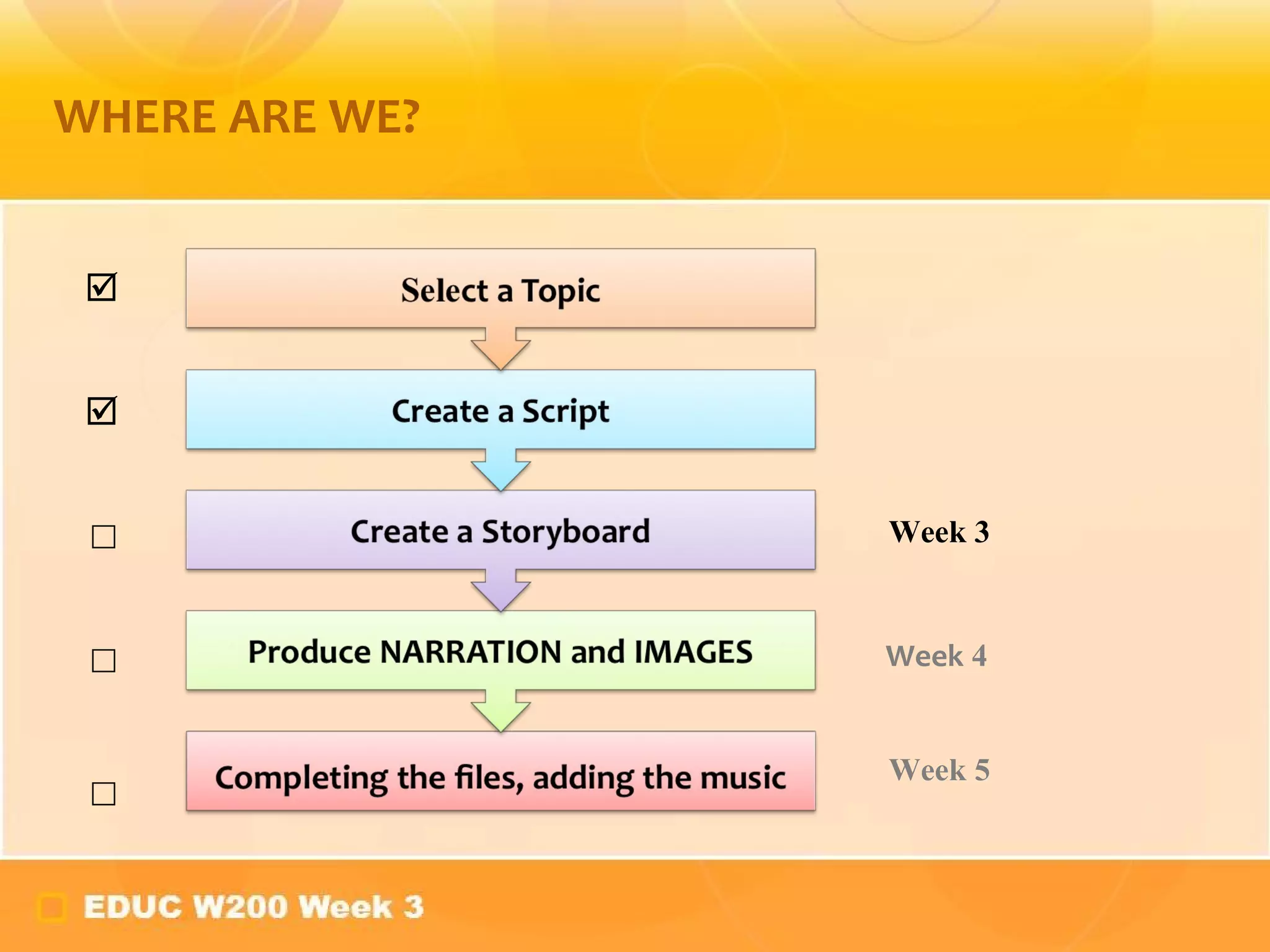 WHERE ARE WE?

☑ Select a Topic

☑ Create a Script

☐ Create a Storyboard Week 3

☐ Produce NARRATION and IMAGES Week 4

☐ Completing the files, adding the music Week 5

EDUC W200 Week 3